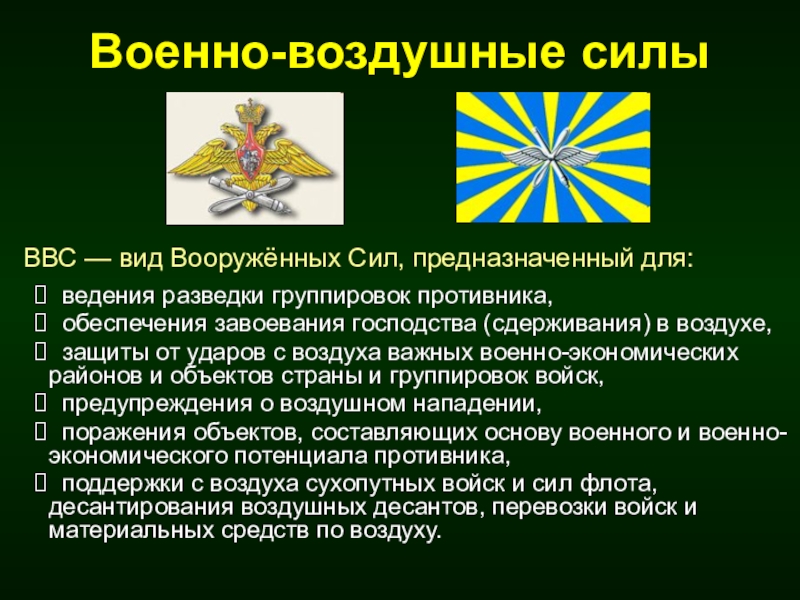 Военно-воздушные силы

ВВС — вид Вооружённых Сил, предназначенный для:

 ведения разведки группировок противника,
 обеспечения завоевания господства (сдерживания) в воздухе,
 защиты от ударов с воздуха важных военно-экономических районов и объектов страны и группировок войск,
 предупреждения о воздушном нападении,
 поражения объектов, составляющих основу военного и военно-экономического потенциала противника,
 поддержки с воздуха сухопутных войск и сил флота, десантирования воздушных десантов, перевозки войск и материальных средств по воздуху.